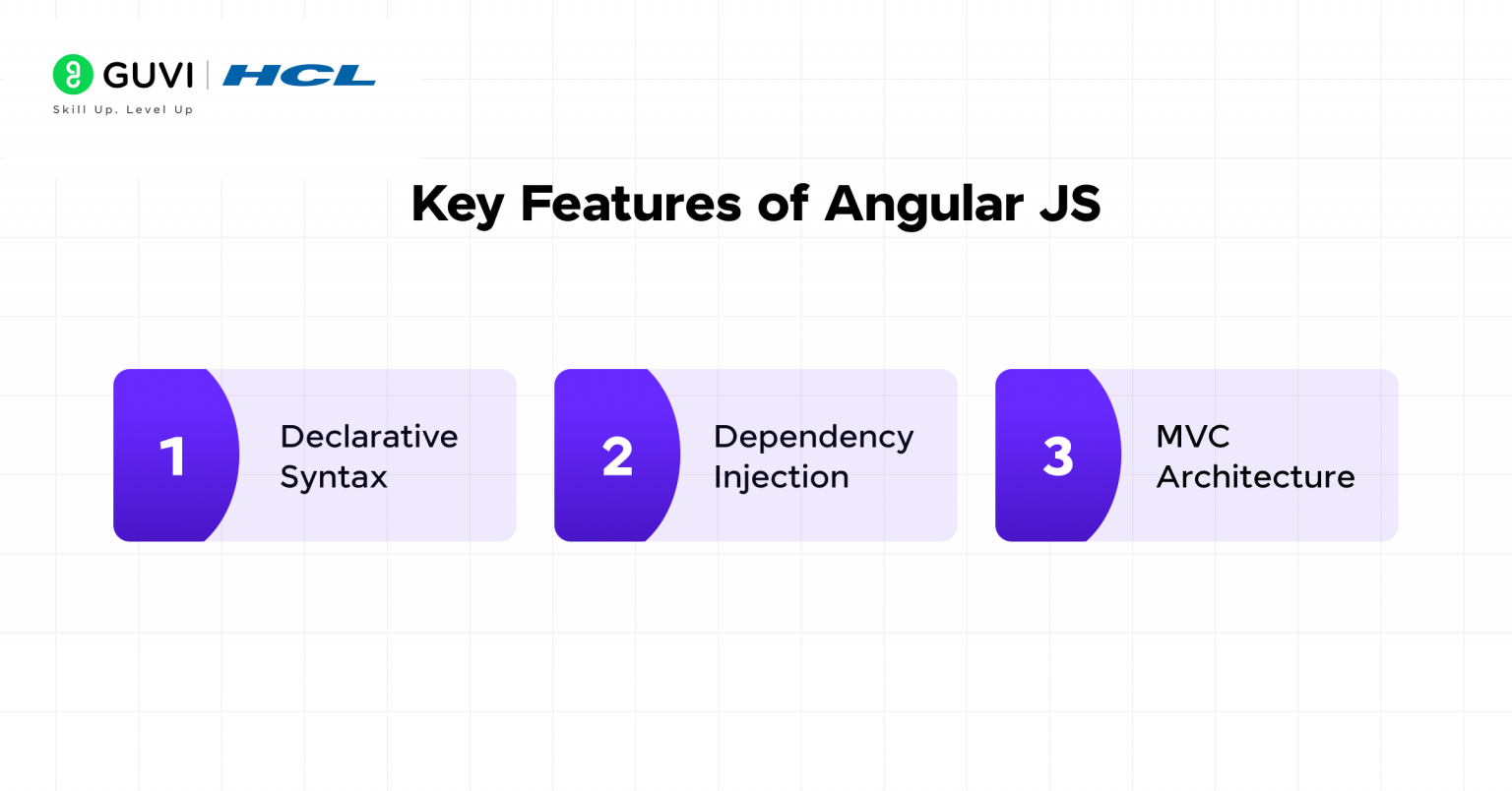 GUVI | HCL
Skill Up. Level Up

Key Features of Angular JS

1 Declarative Syntax

2 Dependency Injection

3 MVC Architecture